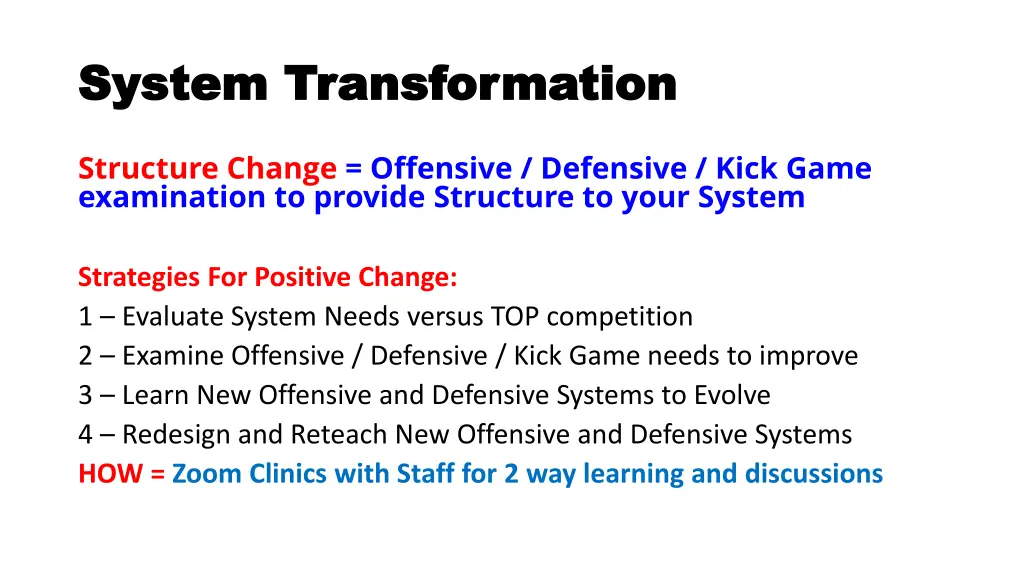 System Transformation

Structure Change = Offensive / Defensive / Kick Game examination to provide Structure to your System

Strategies For Positive Change:
1 – Evaluate System Needs versus TOP competition
2 – Examine Offensive / Defensive / Kick Game needs to improve
3 – Learn New Offensive and Defensive Systems to Evolve
4 – Redesign and Reteach New Offensive and Defensive Systems
HOW = Zoom Clinics with Staff for 2 way learning and discussions